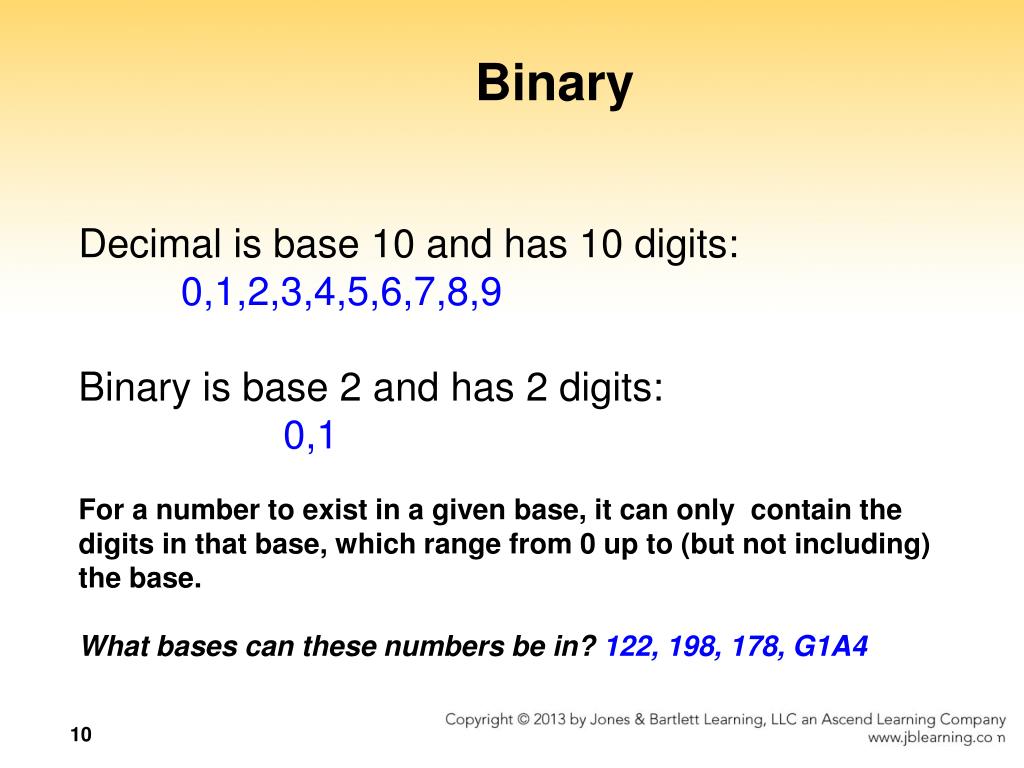 Binary

Decimal is base 10 and has 10 digits:
0,1,2,3,4,5,6,7,8,9

Binary is base 2 and has 2 digits:
0,1

For a number to exist in a given base, it can only contain the digits in that base, which range from 0 up to (but not including) the base.

What bases can these numbers be in? 122, 198, 178, G1A4

10

Copyright © 2013 by Jones & Bartlett Learning, LLC an Ascend Learning Company
www.jblearning.com